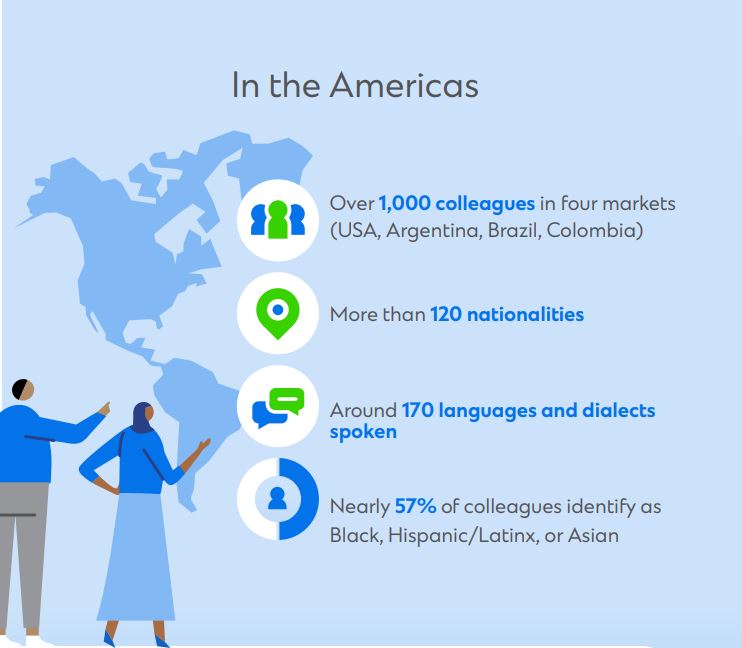 In the Americas

Over 1,000 colleagues in four markets (USA, Argentina, Brazil, Colombia)

More than 120 nationalities

Around 170 languages and dialects spoken

Nearly 57% of colleagues identify as Black, Hispanic/Latinx, or Asian